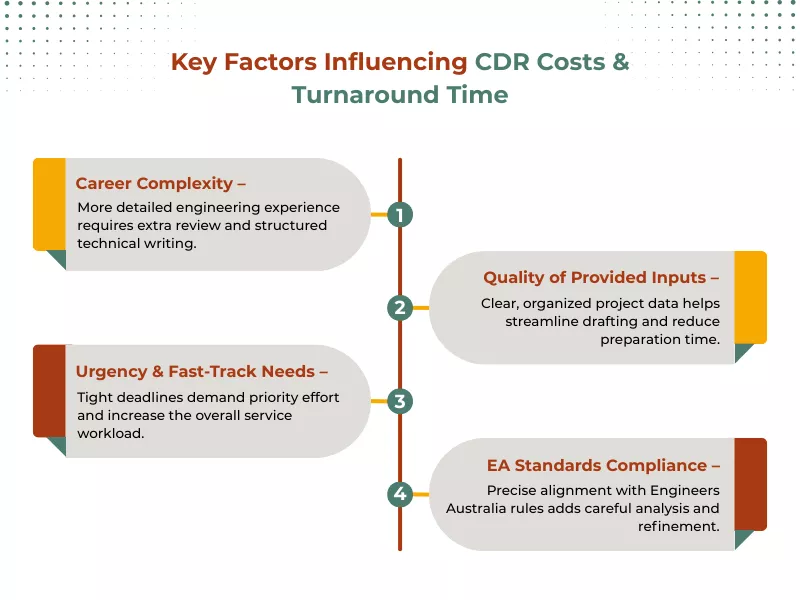 Key Factors Influencing CDR Costs & Turnaround Time

Career Complexity –
More detailed engineering experience requires extra review and structured technical writing.

1

Quality of Provided Inputs –
Clear, organized project data helps streamline drafting and reduce preparation time.

2

Urgency & Fast-Track Needs –
Tight deadlines demand priority effort and increase the overall service workload.

3

EA Standards Compliance –
Precise alignment with Engineers Australia rules adds careful analysis and refinement.

4